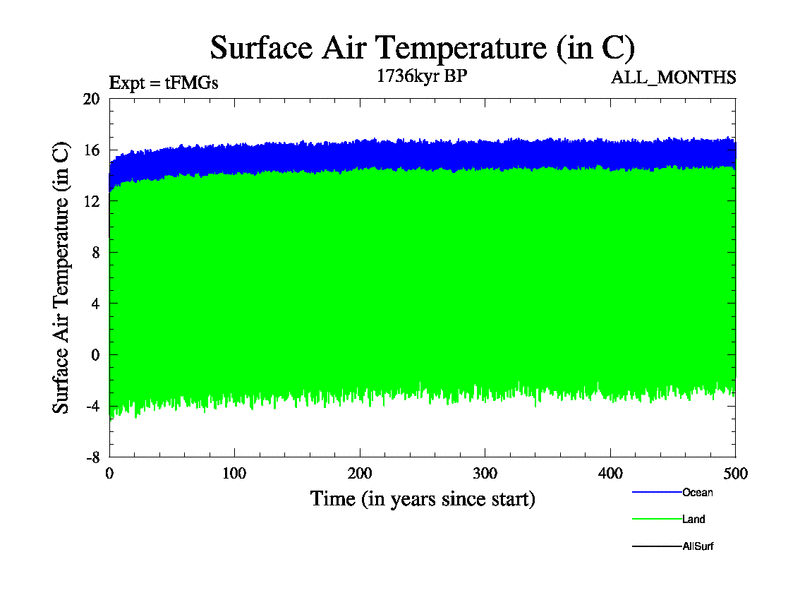 Surface Air Temperature (in C)

Expt = tFMGs

1736kyr BP

ALL_MONTHS

Surface Air Temperature (in C)

20
16
12
8
4
0
-4
-8

0
100
200
300
400
500

Time (in years since start)

Ocean
Land
AllSurf